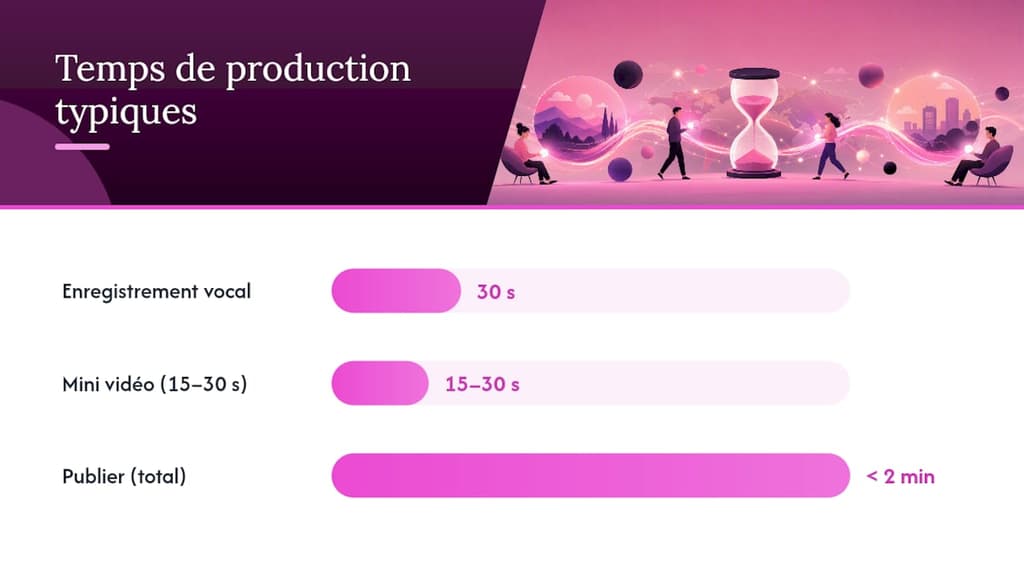 Temps de production typiques

Enregistrement vocal
30 s

Mini vidéo (15–30 s)
15–30 s

Publier (total)
< 2 min